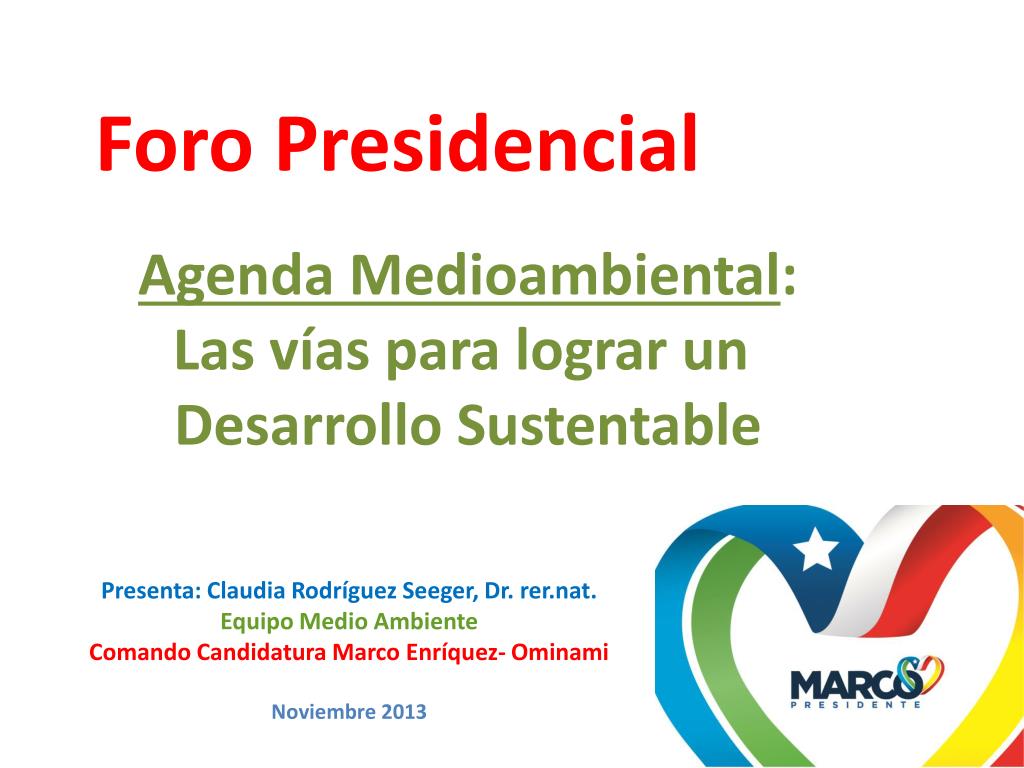 Foro Presidencial

Agenda Medioambiental: Las vías para lograr un Desarrollo Sustentable

Presenta: Claudia Rodríguez Seeger, Dr. rer.nat.
Equipo Medio Ambiente
Comando Candidatura Marco Enríquez- Ominami

Noviembre 2013

MARCO
PRESIDENTE